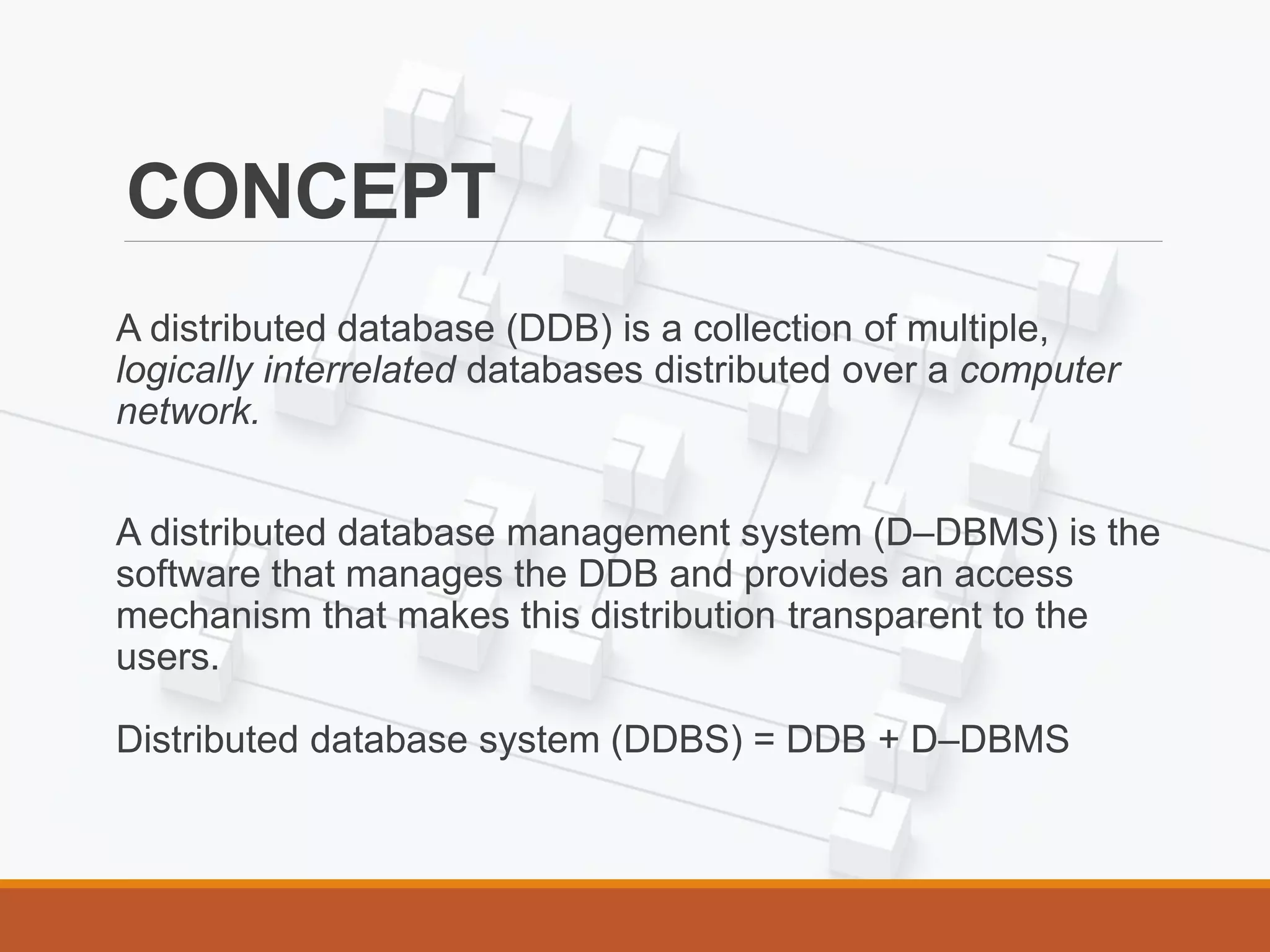 CONCEPT

A distributed database (DDB) is a collection of multiple, logically interrelated databases distributed over a computer network.

A distributed database management system (D–DBMS) is the software that manages the DDB and provides an access mechanism that makes this distribution transparent to the users.

Distributed database system (DDBS) = DDB + D–DBMS